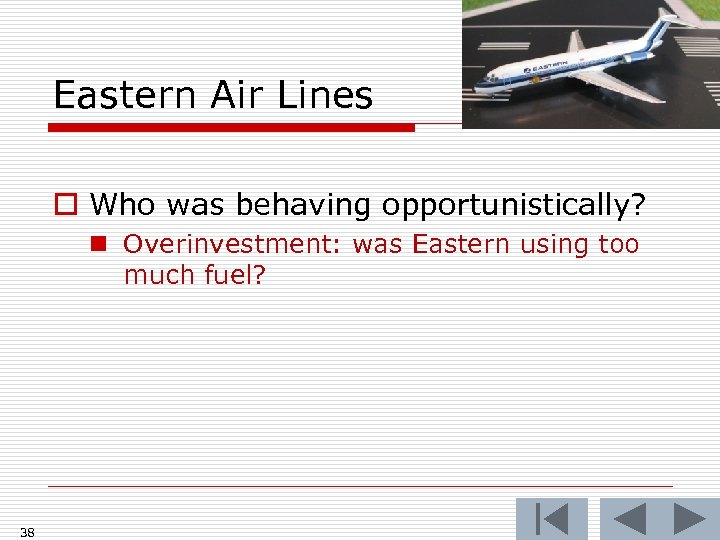 Eastern Air Lines

EASTERN

Who was behaving opportunistically?

Overinvestment: was Eastern using too much fuel?

38